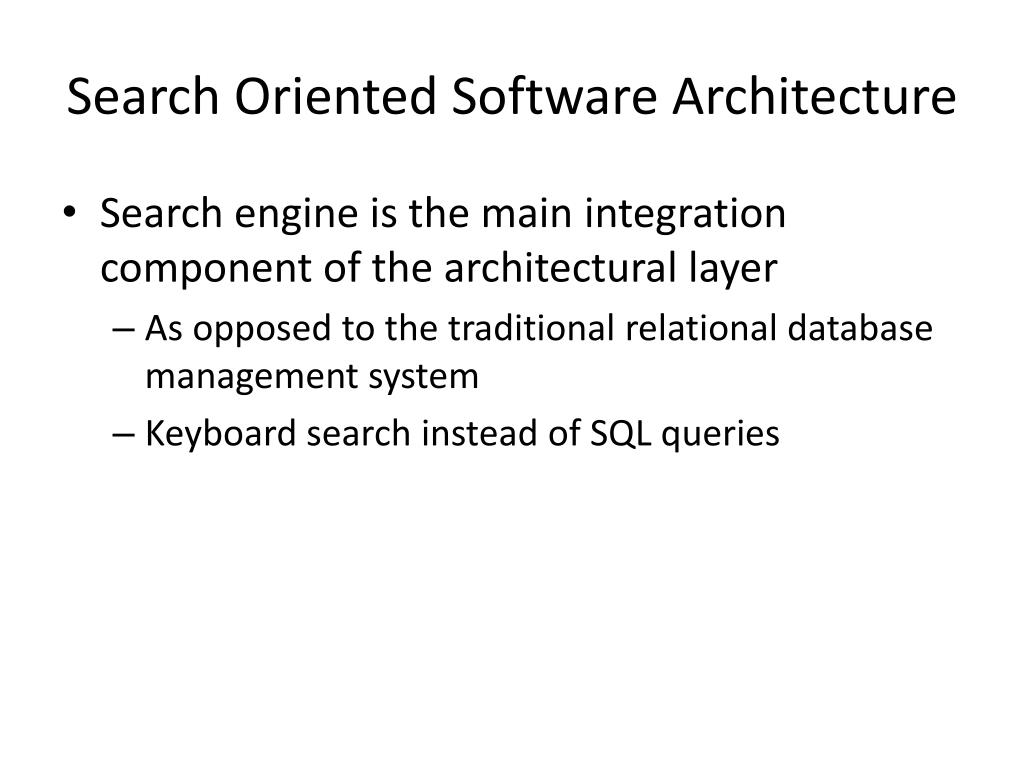 Search Oriented Software Architecture

• Search engine is the main integration component of the architectural layer
– As opposed to the traditional relational database management system
– Keyboard search instead of SQL queries